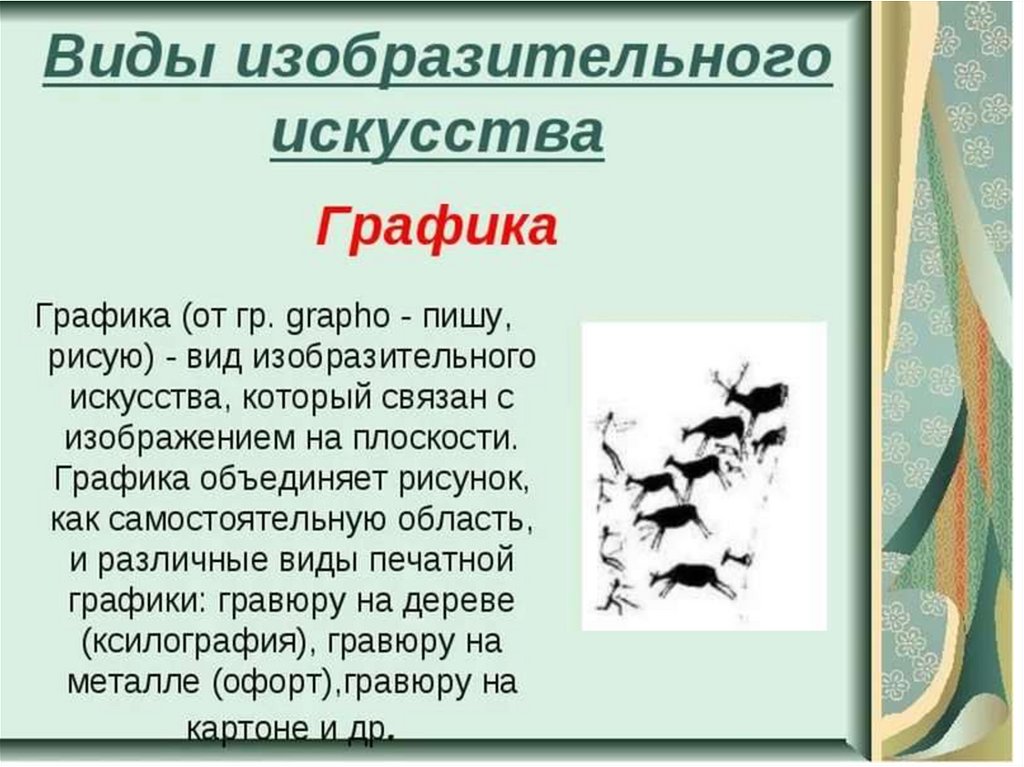 Виды изобразительного искусства

Графика

Графика (от гр. grapho - пишу, рисую) - вид изобразительного искусства, который связан с изображением на плоскости. Графика объединяет рисунок, как самостоятельную область, и различные виды печатной графики: гравюру на дереве (ксилография), гравюру на металле (офорт),гравюру на картоне и др.